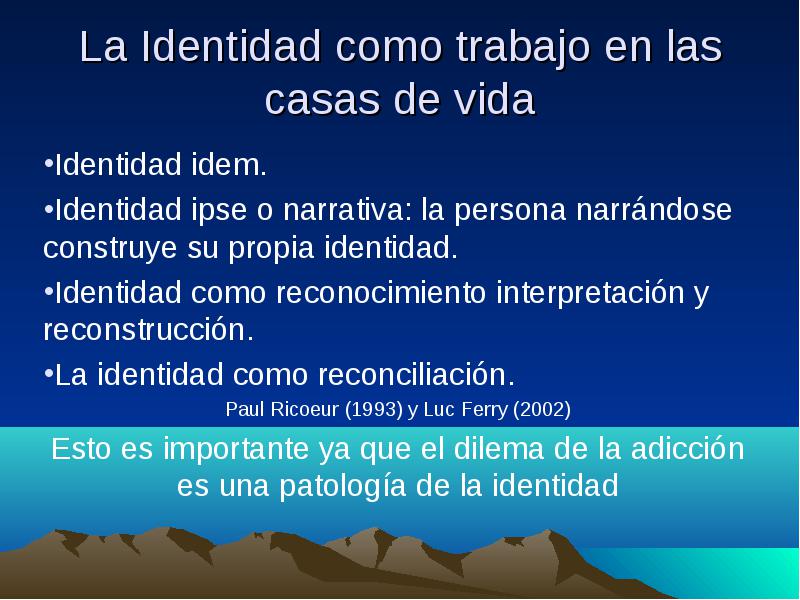 La Identidad como trabajo en las casas de vida

•Identidad idem.

•Identidad ipse o narrativa: la persona narrándose construye su propia identidad.

•Identidad como reconocimiento interpretación y reconstrucción.

•La identidad como reconciliación.

Paul Ricoeur (1993) y Luc Ferry (2002)

Esto es importante ya que el dilema de la adicción es una patología de la identidad